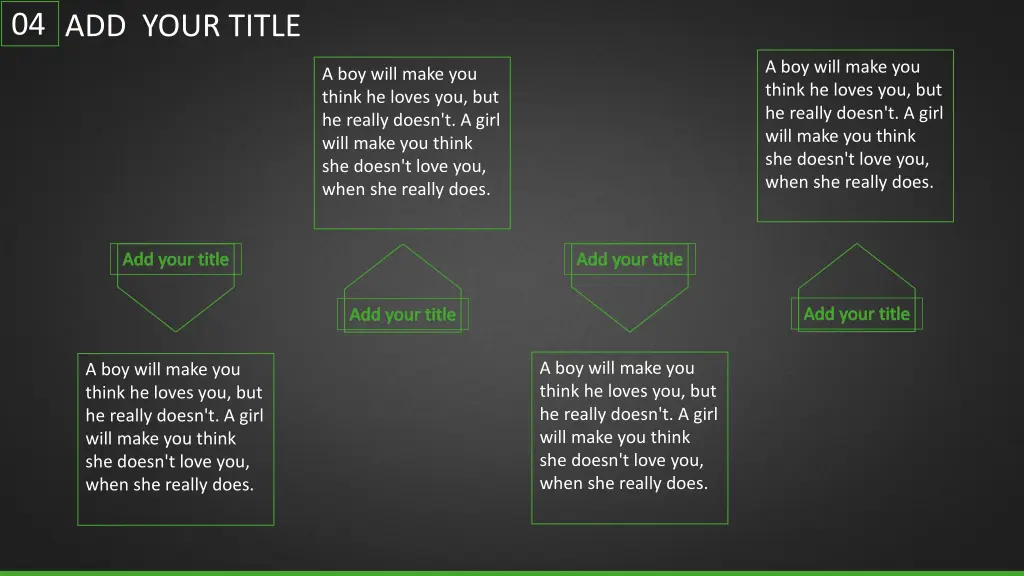 04 ADD YOUR TITLE

A boy will make you think he loves you, but he really doesn't. A girl will make you think she doesn't love you, when she really does.

A boy will make you think he loves you, but he really doesn't. A girl will make you think she doesn't love you, when she really does.

Add your title

Add your title

Add your title

Add your title

A boy will make you think he loves you, but he really doesn't. A girl will make you think she doesn't love you, when she really does.

A boy will make you think he loves you, but he really doesn't. A girl will make you think she doesn't love you, when she really does.